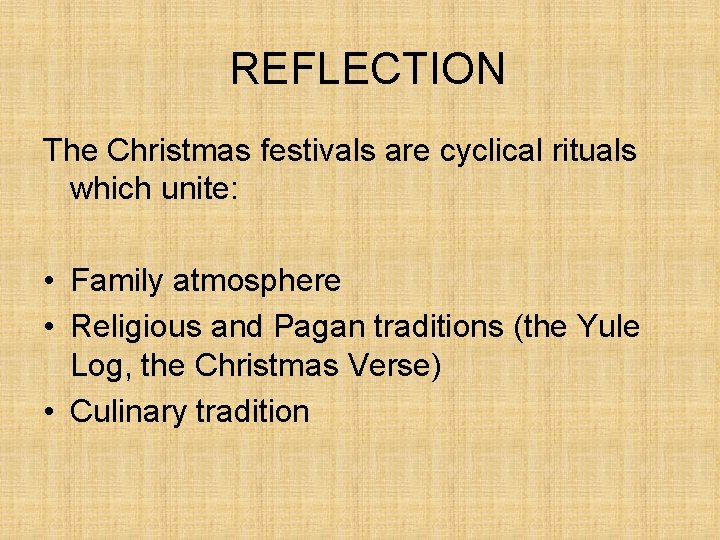 REFLECTION

The Christmas festivals are cyclical rituals which unite:

• Family atmosphere
• Religious and Pagan traditions (the Yule Log, the Christmas Verse)
• Culinary tradition